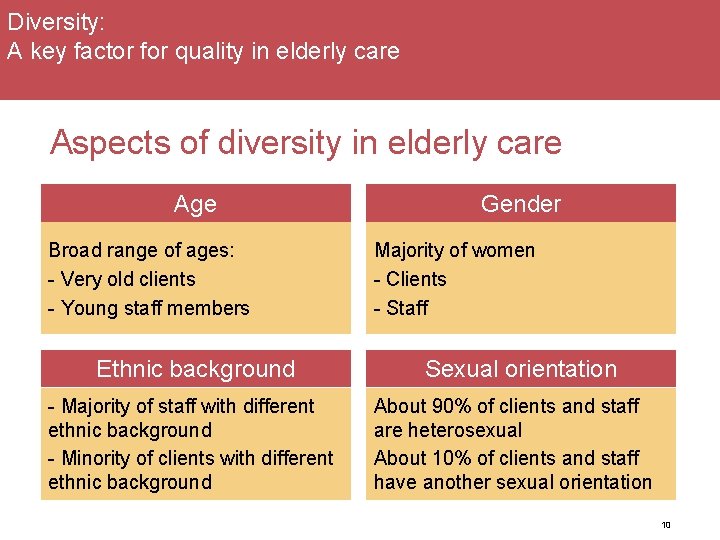 Diversity:
A key factor for quality in elderly care

Aspects of diversity in elderly care

Age

Broad range of ages:
- Very old clients
- Young staff members

Gender

Majority of women
- Clients
- Staff

Ethnic background

- Majority of staff with different ethnic background
- Minority of clients with different ethnic background

Sexual orientation

About 90% of clients and staff are heterosexual
About 10% of clients and staff have another sexual orientation

10